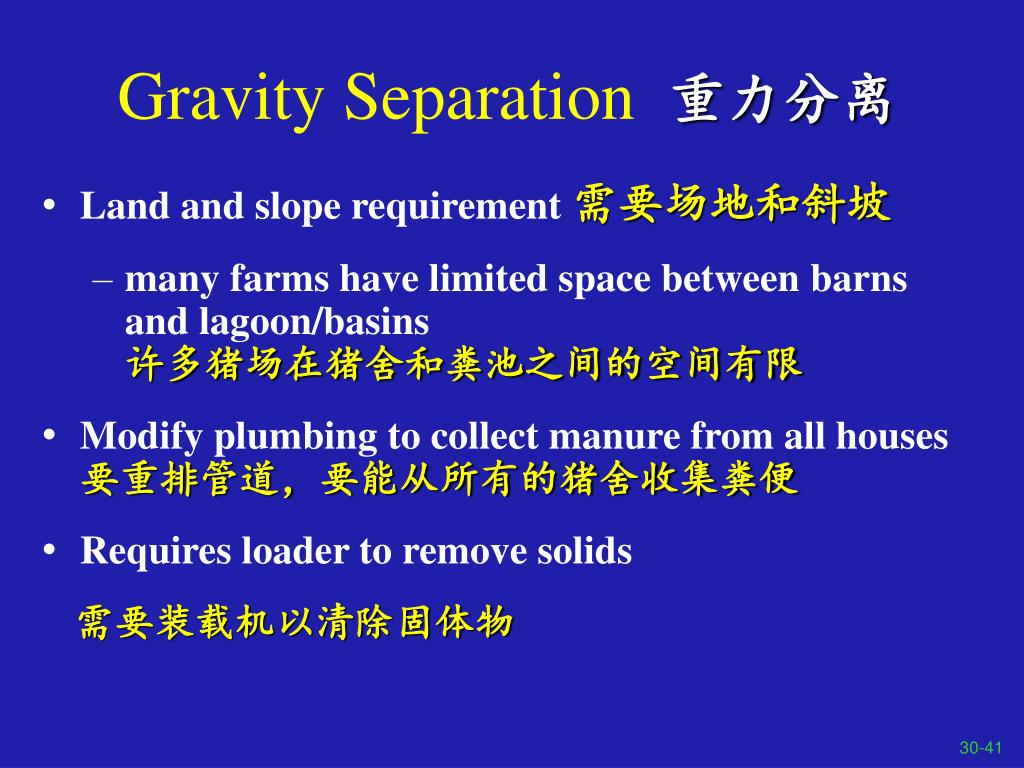 Gravity Separation 重力分离

• Land and slope requirement 需要场地和斜坡

– many farms have limited space between barns and lagoon/basins
许多猪场在猪舍和粪池之间的空间有限

• Modify plumbing to collect manure from all houses
要重排管道，要能从所有的猪舍收集粪便

• Requires loader to remove solids

需要装载机以清除固体物

30-41